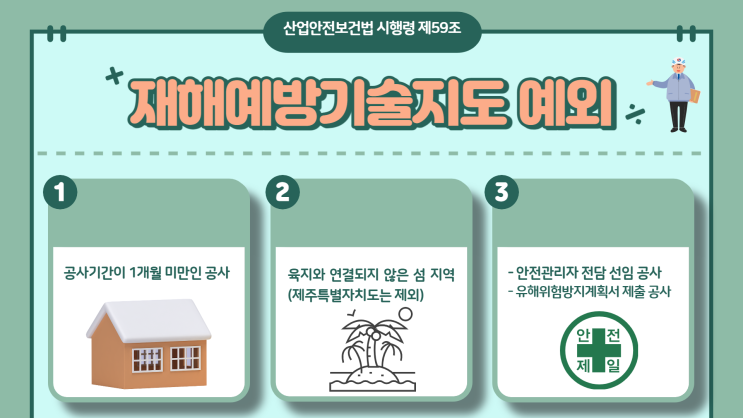 산업안전보건법 시행령 제59조

재해예방기술지도 예외

1

공사기간이 1개월 미만인 공사

2

육지와 연결되지 않은 섬 지역 (제주특별자치도는 제외)

3

- 안전관리자 전담 선임 공사
- 유해위험방지계획서 제출 공사

안 전
제 일